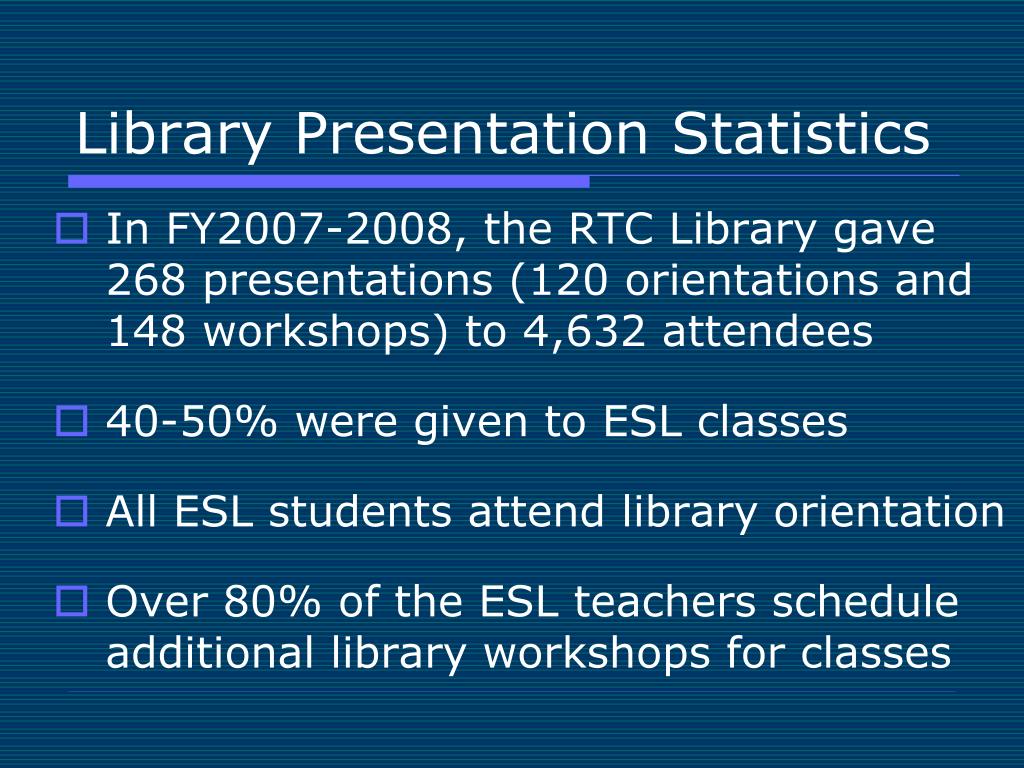 Library Presentation Statistics

In FY2007-2008, the RTC Library gave 268 presentations (120 orientations and 148 workshops) to 4,632 attendees

40-50% were given to ESL classes

All ESL students attend library orientation

Over 80% of the ESL teachers schedule additional library workshops for classes